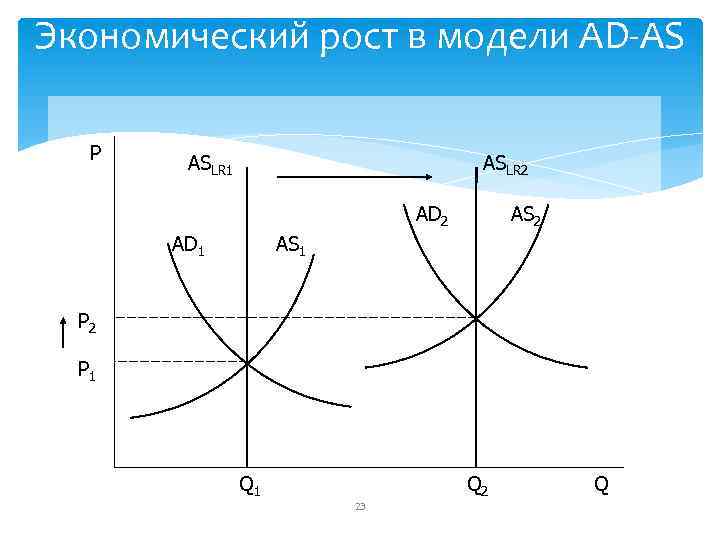 Экономический рост в модели AD-AS

P

$AS_{LR1}$

$AS_{LR2}$

$AD_2$

$AS_2$

$AD_1$

$AS_1$

$P_2$

$P_1$

$Q_1$

$Q_2$

Q

23